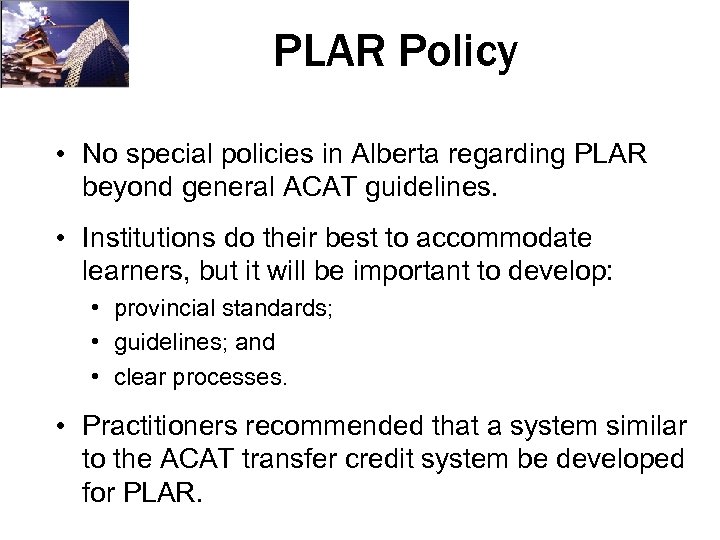 PLAR Policy

• No special policies in Alberta regarding PLAR beyond general ACAT guidelines.

• Institutions do their best to accommodate learners, but it will be important to develop:
  • provincial standards;
  • guidelines; and
  • clear processes.

• Practitioners recommended that a system similar to the ACAT transfer credit system be developed for PLAR.